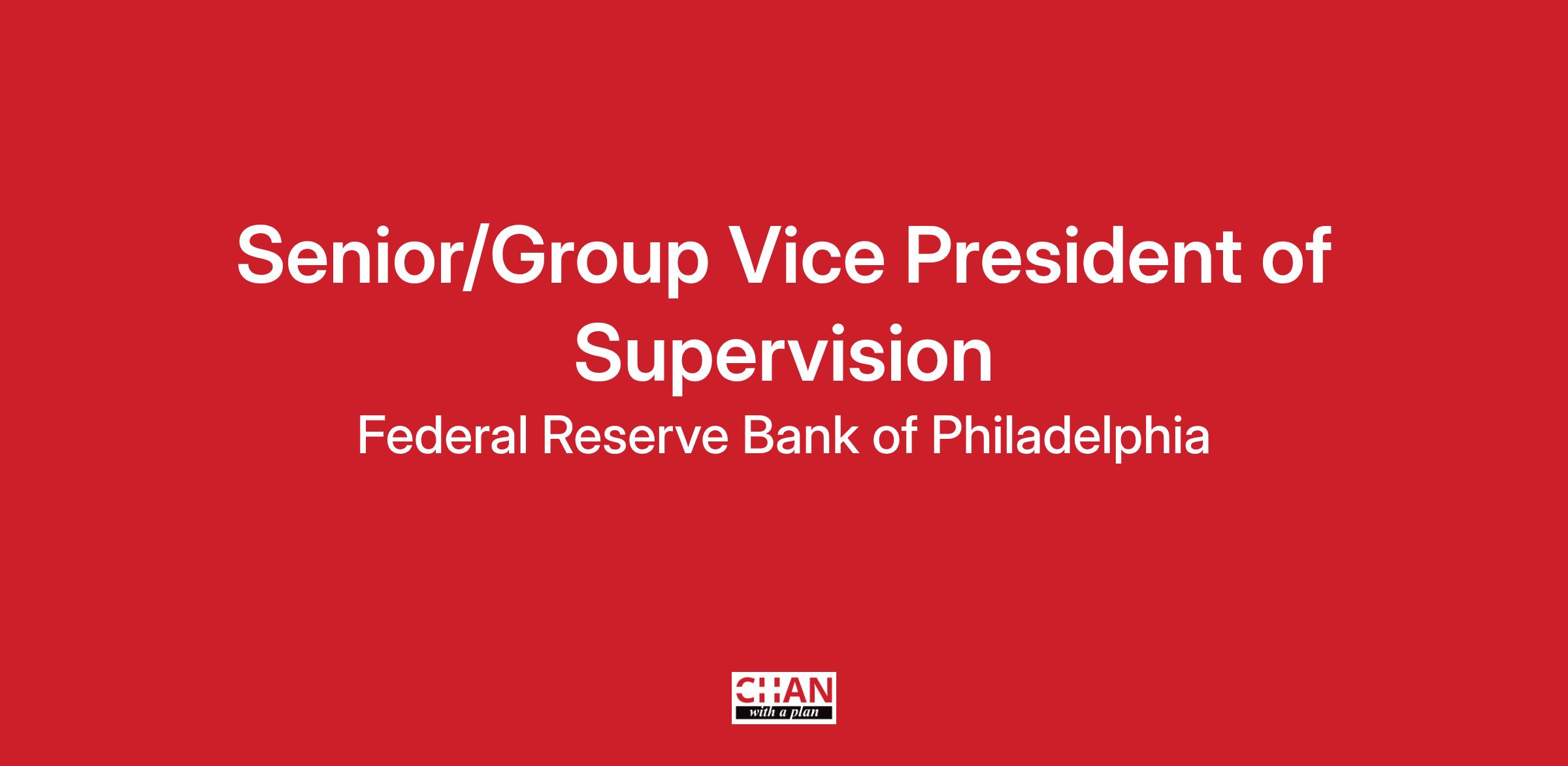 Senior/Group Vice President of Supervision

Federal Reserve Bank of Philadelphia

CHAN
with a plan